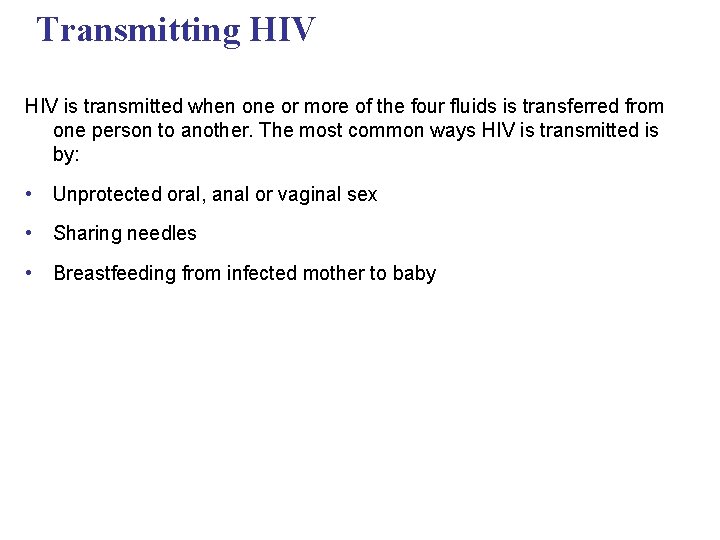 Transmitting HIV

HIV is transmitted when one or more of the four fluids is transferred from one person to another. The most common ways HIV is transmitted is by:

• Unprotected oral, anal or vaginal sex
• Sharing needles
• Breastfeeding from infected mother to baby